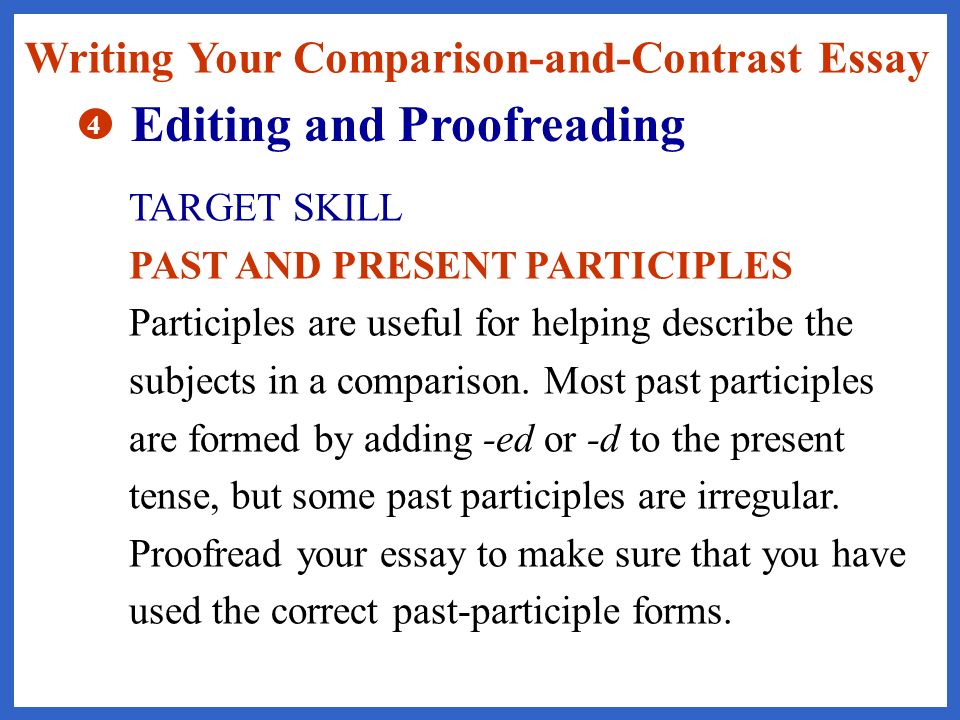 Writing Your Comparison-and-Contrast Essay

4 Editing and Proofreading

TARGET SKILL

PAST AND PRESENT PARTICIPLES

Participles are useful for helping describe the subjects in a comparison. Most past participles are formed by adding -ed or -d to the present tense, but some past participles are irregular. Proofread your essay to make sure that you have used the correct past-participle forms.